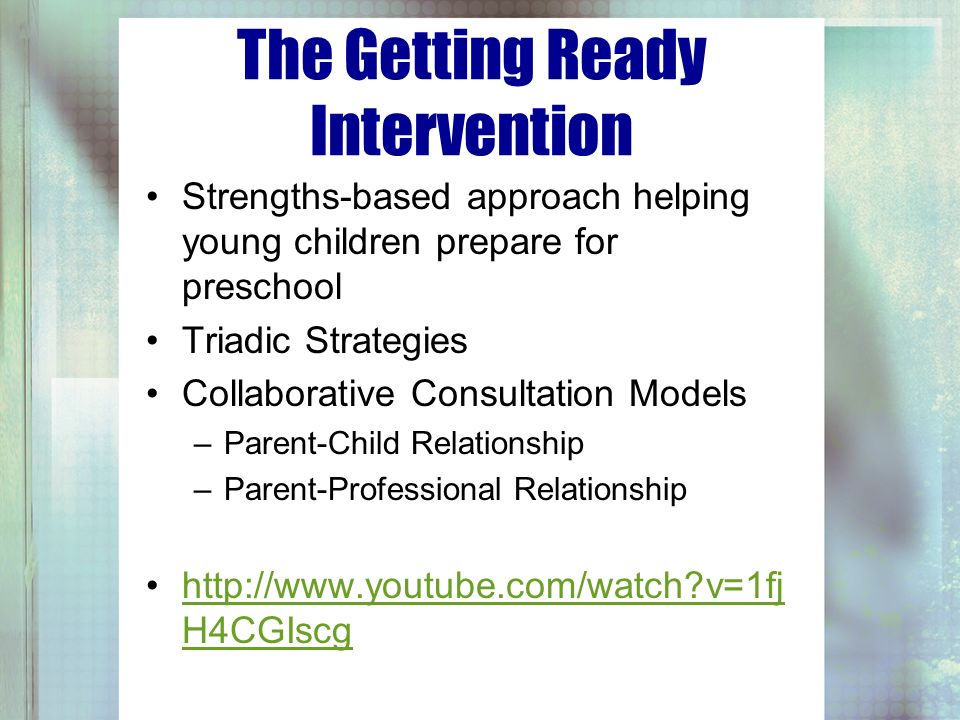 The Getting Ready Intervention

• Strengths-based approach helping young children prepare for preschool
• Triadic Strategies
• Collaborative Consultation Models
– Parent-Child Relationship
– Parent-Professional Relationship

• http://www.youtube.com/watch?v=1fjH4CGIscg